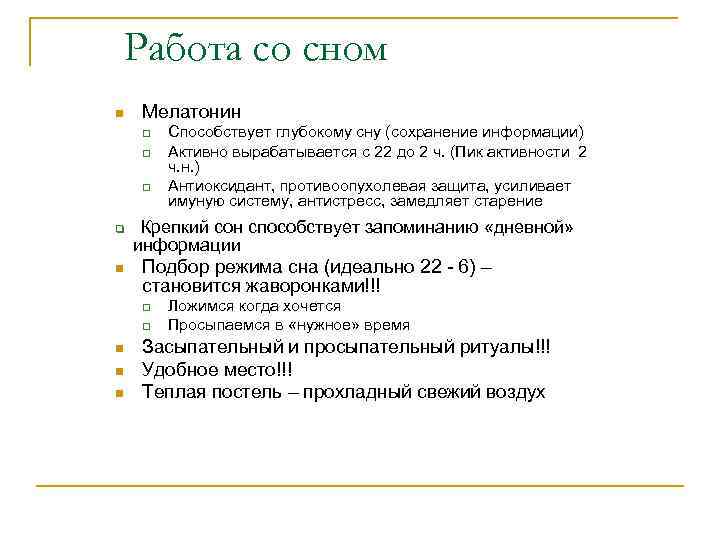 Работа со сном

Мелатонин

Способствует глубокому сну (сохранение информации)

Активно вырабатывается с 22 до 2 ч. (Пик активности 2 ч.н.)

Антиоксидант, противоопухолевая защита, усиливает имуную систему, антистресс, замедляет старение

Крепкий сон способствует запоминанию «дневной» информации

Подбор режима сна (идеально 22 - 6) – становится жаворонками!!!

Ложимся когда хочется

Просыпаемся в «нужное» время

Засыпательный и просыпательный ритуалы!!!

Удобное место!!!

Теплая постель – прохладный свежий воздух